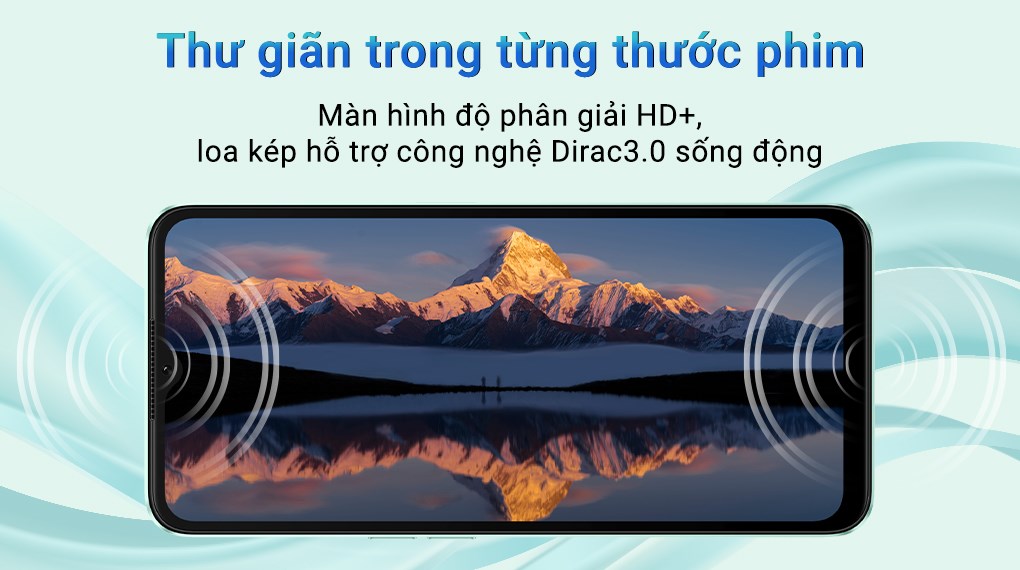 Thư giãn trong từng thước phim

Màn hình độ phân giải HD+,
loa kép hỗ trợ công nghệ Dirac3.0 sống động